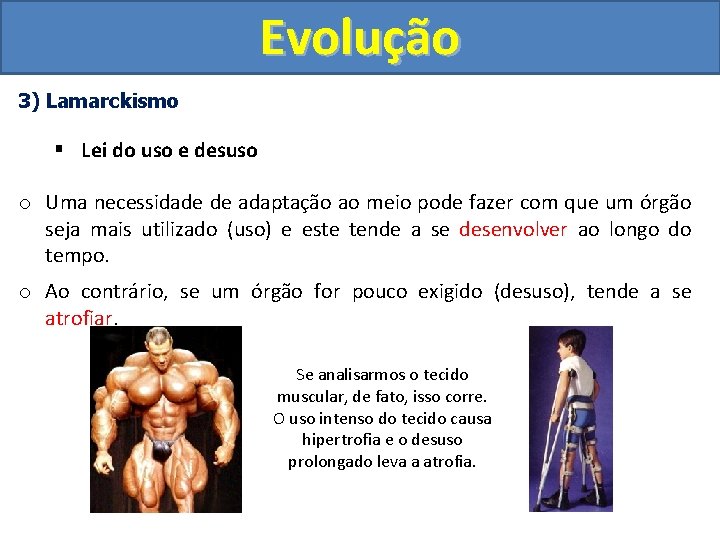 Evolução

3) Lamarckismo

▪ Lei do uso e desuso

o Uma necessidade de adaptação ao meio pode fazer com que um órgão seja mais utilizado (uso) e este tende a se desenvolver ao longo do tempo.

o Ao contrário, se um órgão for pouco exigido (desuso), tende a se atrofiar.

Se analisarmos o tecido muscular, de fato, isso corre. O uso intenso do tecido causa hipertrofia e o desuso prolongado leva a atrofia.